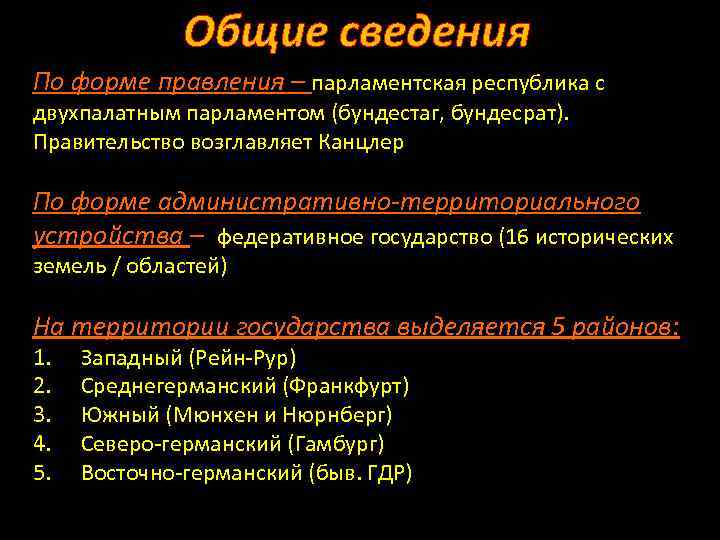 Общие сведения

По форме правления – парламентская республика с двухпалатным парламентом (бундестаг, бундесрат). Правительство возглавляет Канцлер

По форме административно-территориального устройства – федеративное государство (16 исторических земель / областей)

На территории государства выделяется 5 районов:
1. Западный (Рейн-Рур)
2. Среднегерманский (Франкфурт)
3. Южный (Мюнхен и Нюрнберг)
4. Северо-германский (Гамбург)
5. Восточно-германский (быв. ГДР)